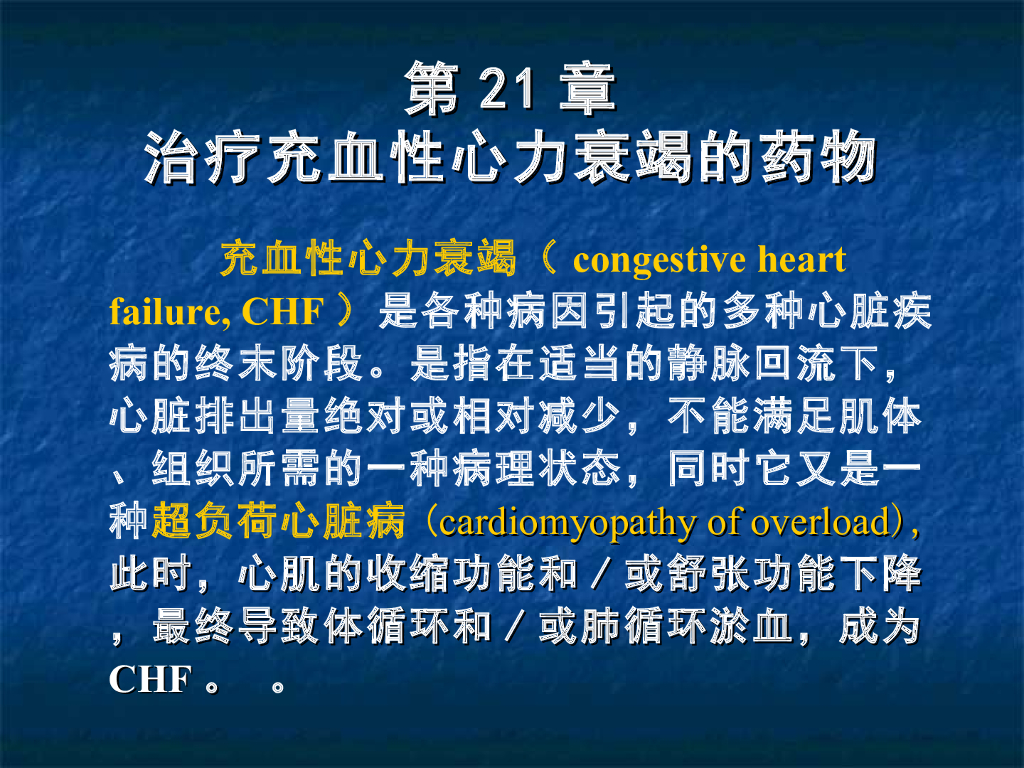 第 21 章
治疗充血性心力衰竭的药物

充血性心力衰竭（ congestive heart failure, CHF ）是各种病因引起的多种心脏疾病的终末阶段。是指在适当的静脉回流下，心脏排出量绝对或相对减少，不能满足肌体、组织所需的一种病理状态，同时它又是一种超负荷心脏病（cardiomyopathy of overload)，此时，心肌的收缩功能和／或舒张功能下降，最终导致体循环和／或肺循环淤血，成为 CHF 。 。